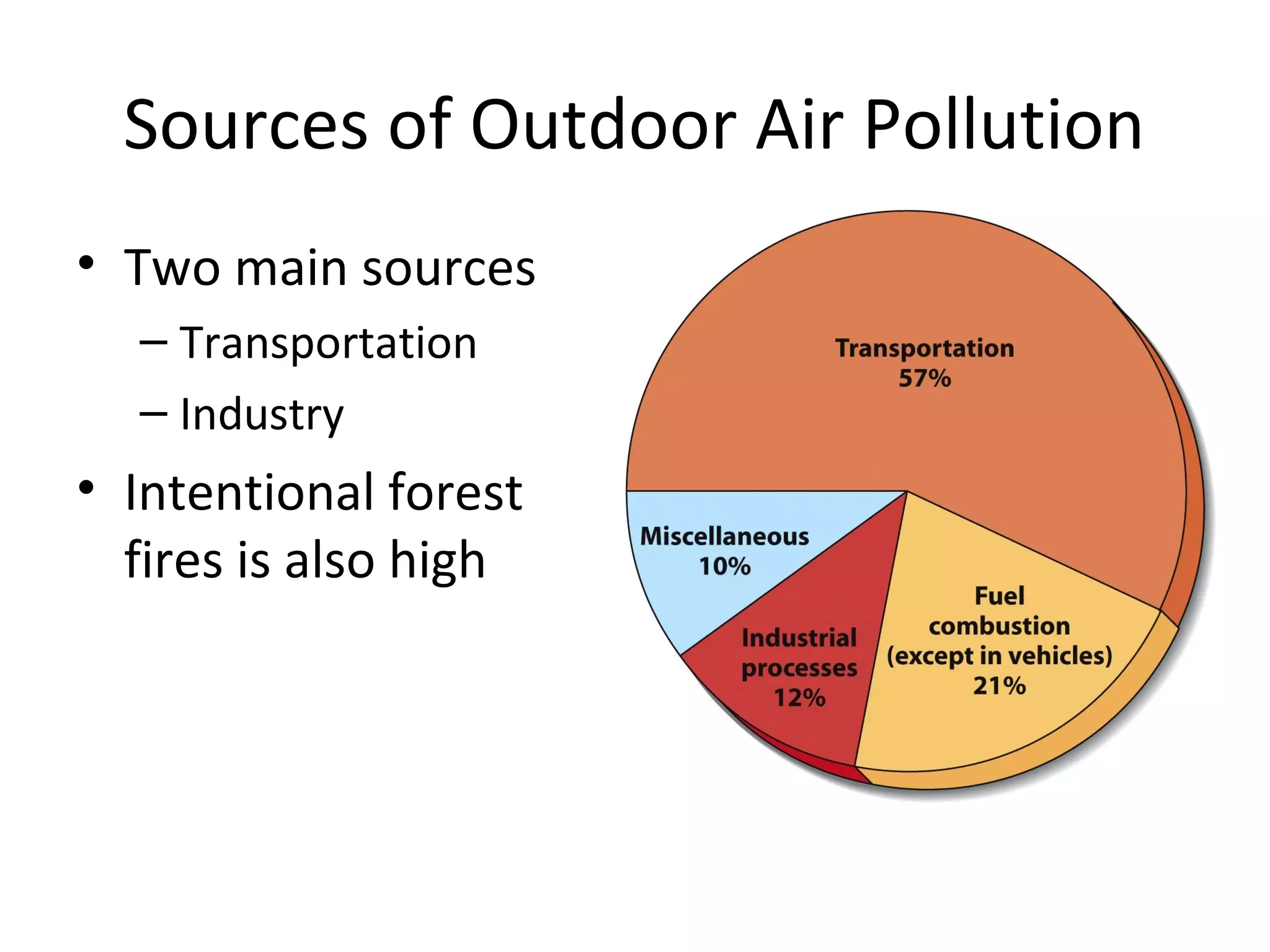 Sources of Outdoor Air Pollution

• Two main sources
– Transportation
– Industry
• Intentional forest fires is also high

Transportation
57%

Miscellaneous
10%

Industrial processes
12%

Fuel combustion (except in vehicles)
21%